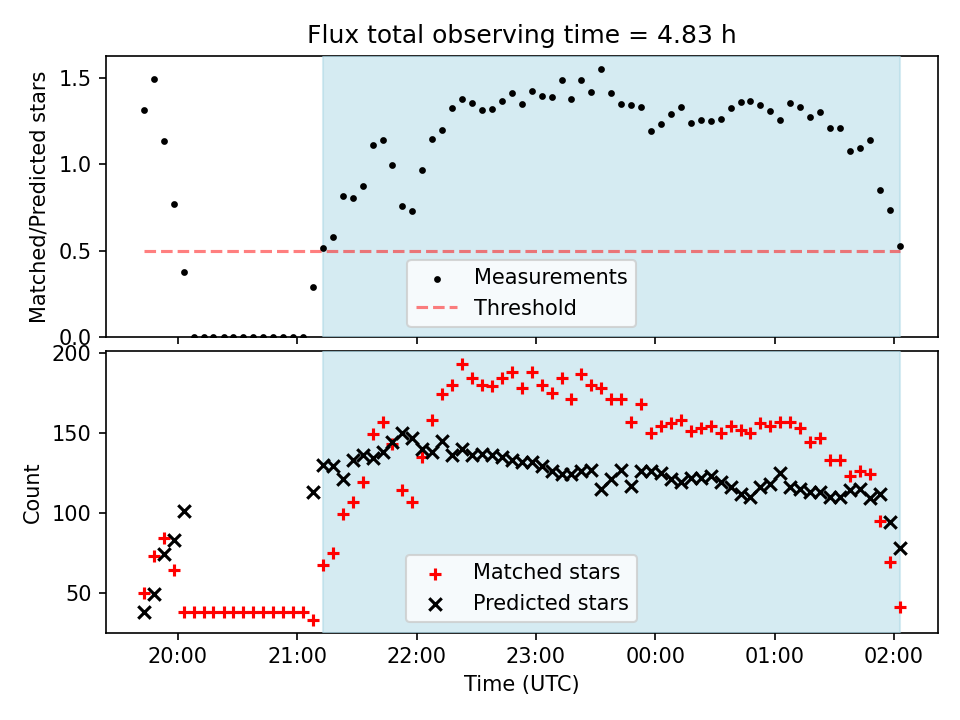 Flux total observing time = 4.83 h

Matched/Predicted stars

1.5
1.0
0.5
0.0

Measurements
Threshold

Count

200
150
100
50

Matched stars
Predicted stars

20:00
21:00
22:00
23:00
00:00
01:00
02:00

Time (UTC)